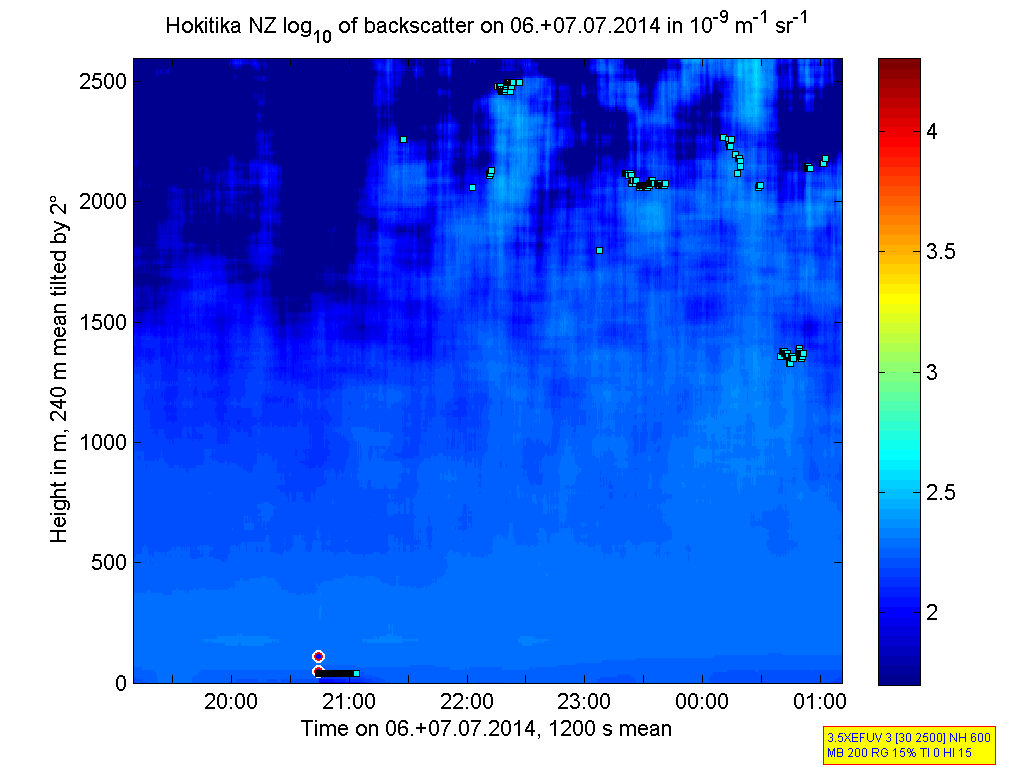 Hokitika NZ $\log_{10}$ of backscatter on 06.+07.07.2014 in $10^{-9}$ $m^{-1}$ $sr^{-1}$

Height in m, 240 m mean tilted by 2°

2500
2000
1500
1000
500
0

20:00
21:00
22:00
23:00
00:00
01:00

Time on 06.+07.07.2014, 1200 s mean

4
3.5
3
2.5
2

3.5XEFUV 3 [30 2500] NH 600
MB 200 RG 15% TI 0 HI 15